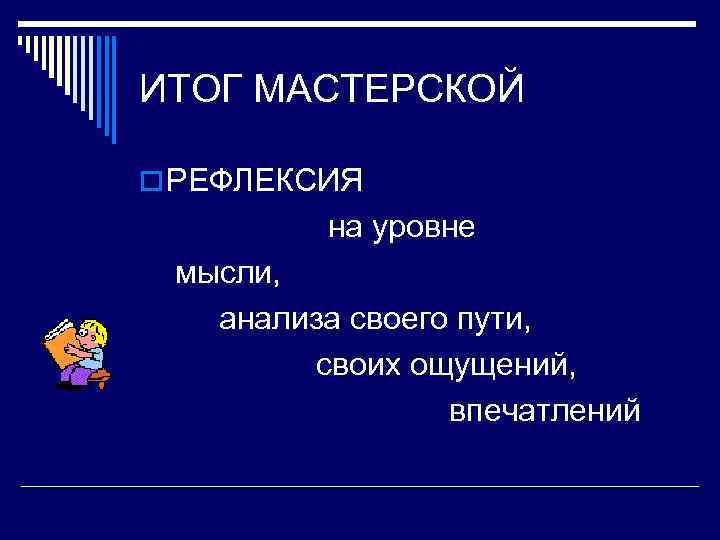 ИТОГ МАСТЕРСКОЙ

РЕФЛЕКСИЯ

на уровне

мысли,

анализа своего пути,

своих ощущений,

впечатлений